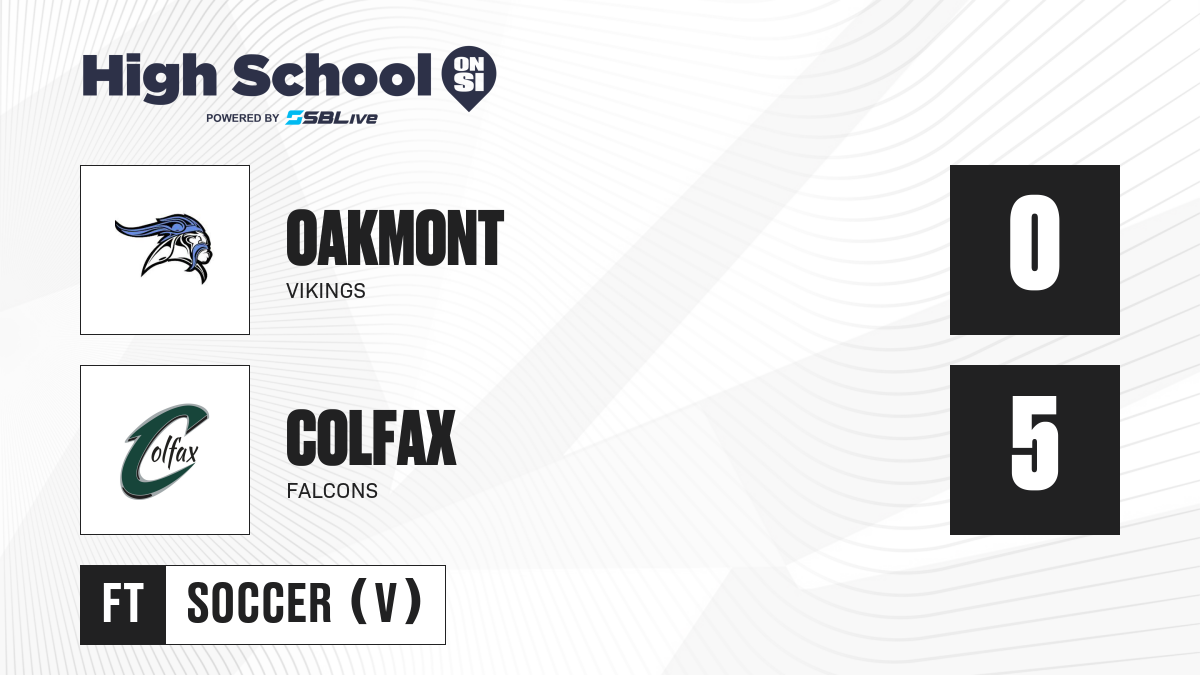 High School ON SI
POWERED BY SBLive

OAKMONT
VIKINGS

0

Colfax

COLFAX
FALCONS

5

FT SOCCER (V)